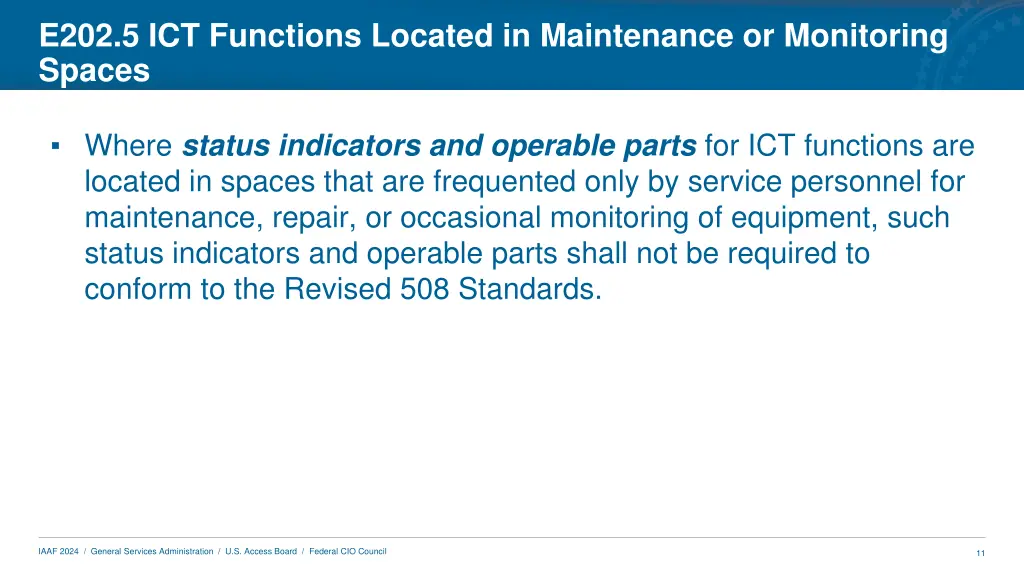 E202.5 ICT Functions Located in Maintenance or Monitoring Spaces

▪ Where status indicators and operable parts for ICT functions are located in spaces that are frequented only by service personnel for maintenance, repair, or occasional monitoring of equipment, such status indicators and operable parts shall not be required to conform to the Revised 508 Standards.

IAAF 2024 / General Services Administration / U.S. Access Board / Federal CIO Council

11